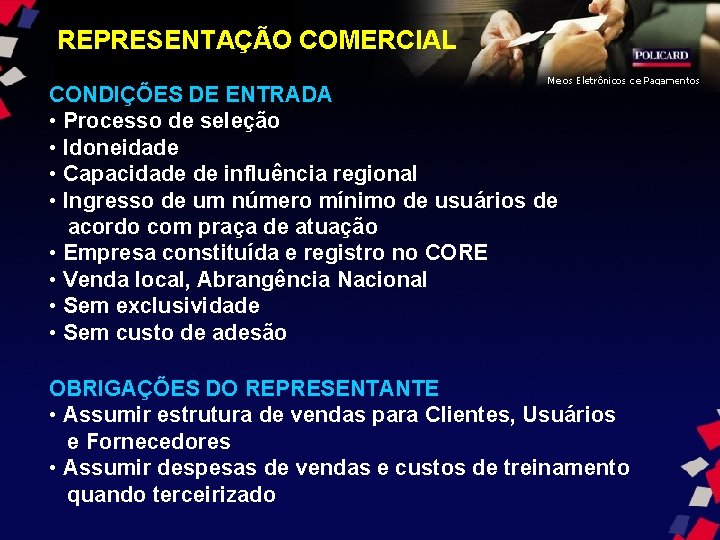 REPRESENTAÇÃO COMERCIAL

POLICARD
Meios Eletrônicos de Pagamentos

CONDIÇÕES DE ENTRADA
• Processo de seleção
• Idoneidade
• Capacidade de influência regional
• Ingresso de um número mínimo de usuários de acordo com praça de atuação
• Empresa constituída e registro no CORE
• Venda local, Abrangência Nacional
• Sem exclusividade
• Sem custo de adesão

OBRIGAÇÕES DO REPRESENTANTE
• Assumir estrutura de vendas para Clientes, Usuários e Fornecedores
• Assumir despesas de vendas e custos de treinamento quando terceirizado